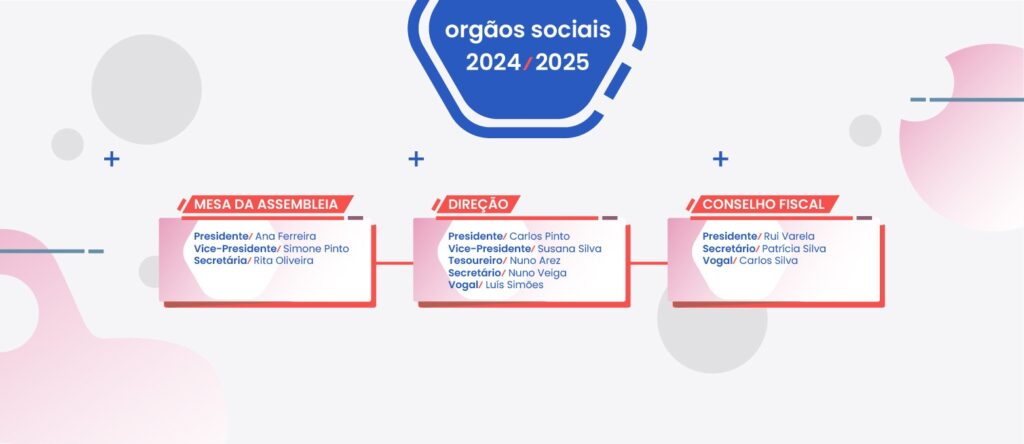 orgãos sociais
2024/2025

MESA DA ASSEMBLEIA

Presidente/ Ana Ferreira
Vice-Presidente/ Simone Pinto
Secretária/ Rita Oliveira

DIREÇÃO

Presidente/ Carlos Pinto
Vice-Presidente/ Susana Silva
Tesoureiro/ Nuno Arez
Secretário/ Nuno Veiga
Vogal/ Luís Simões

CONSELHO FISCAL

Presidente/ Rui Varela
Secretário/ Patrícia Silva
Vogal/ Carlos Silva